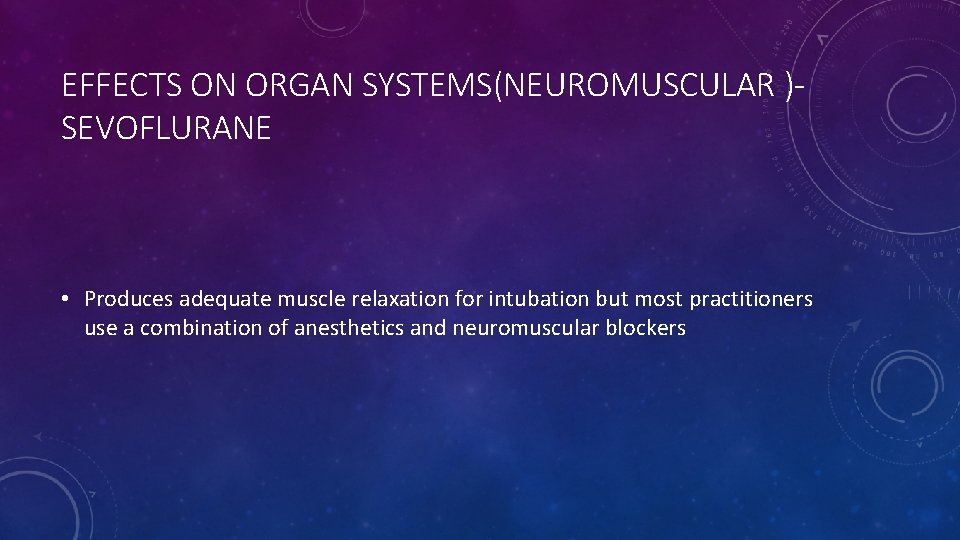 EFFECTS ON ORGAN SYSTEMS(NEUROMUSCULAR )-SEVOFLURANE

• Produces adequate muscle relaxation for intubation but most practitioners use a combination of anesthetics and neuromuscular blockers